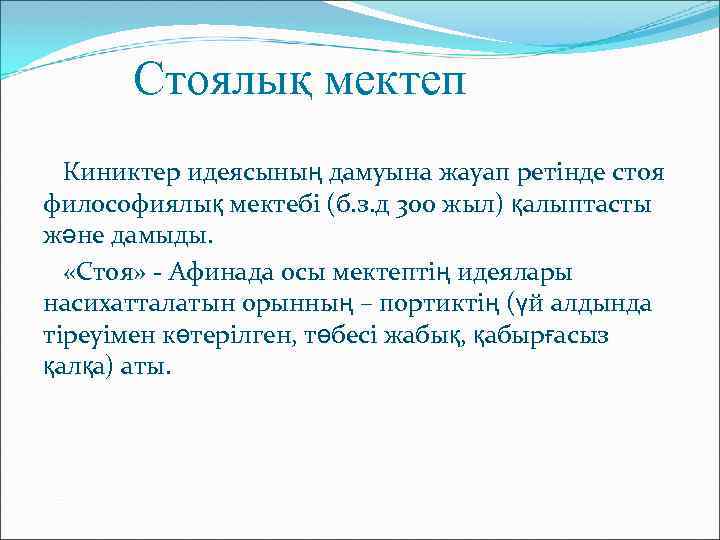 Стоялық мектеп

Киниктер идеясының дамуына жауап ретінде стоя философиялық мектебі (б.з.д 300 жыл) қалыптасты және дамыды.

«Стоя» - Афинада осы мектептің идеялары насихатталатын орынның – портиктің (үй алдында тіреуімен көтерілген, төбесі жабық, қабырғасыз қалқа) аты.